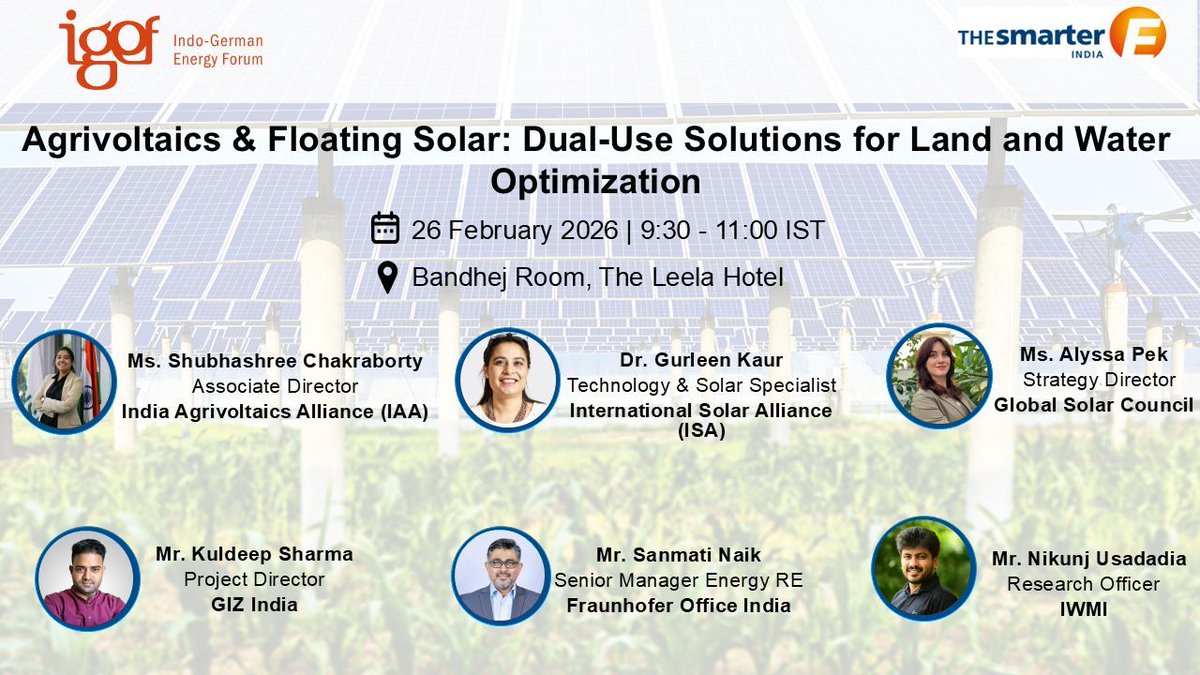 igef Indo-German Energy Forum

THE smarter E INDIA

Agrivoltaics & Floating Solar: Dual-Use Solutions for Land and Water Optimization

26 February 2026 | 9:30 - 11:00 IST

Bandhej Room, The Leela Hotel

Ms. Shubhashree Chakraborty
Associate Director
India Agrivoltaics Alliance (IAA)

Dr. Gurleen Kaur
Technology & Solar Specialist
International Solar Alliance (ISA)

Ms. Alyssa Pek
Strategy Director
Global Solar Council

Mr. Kuldeep Sharma
Project Director
GIZ India

Mr. Sanmati Naik
Senior Manager Energy RE
Fraunhofer Office India

Mr. Nikunj Usadadia
Research Officer
IWMI